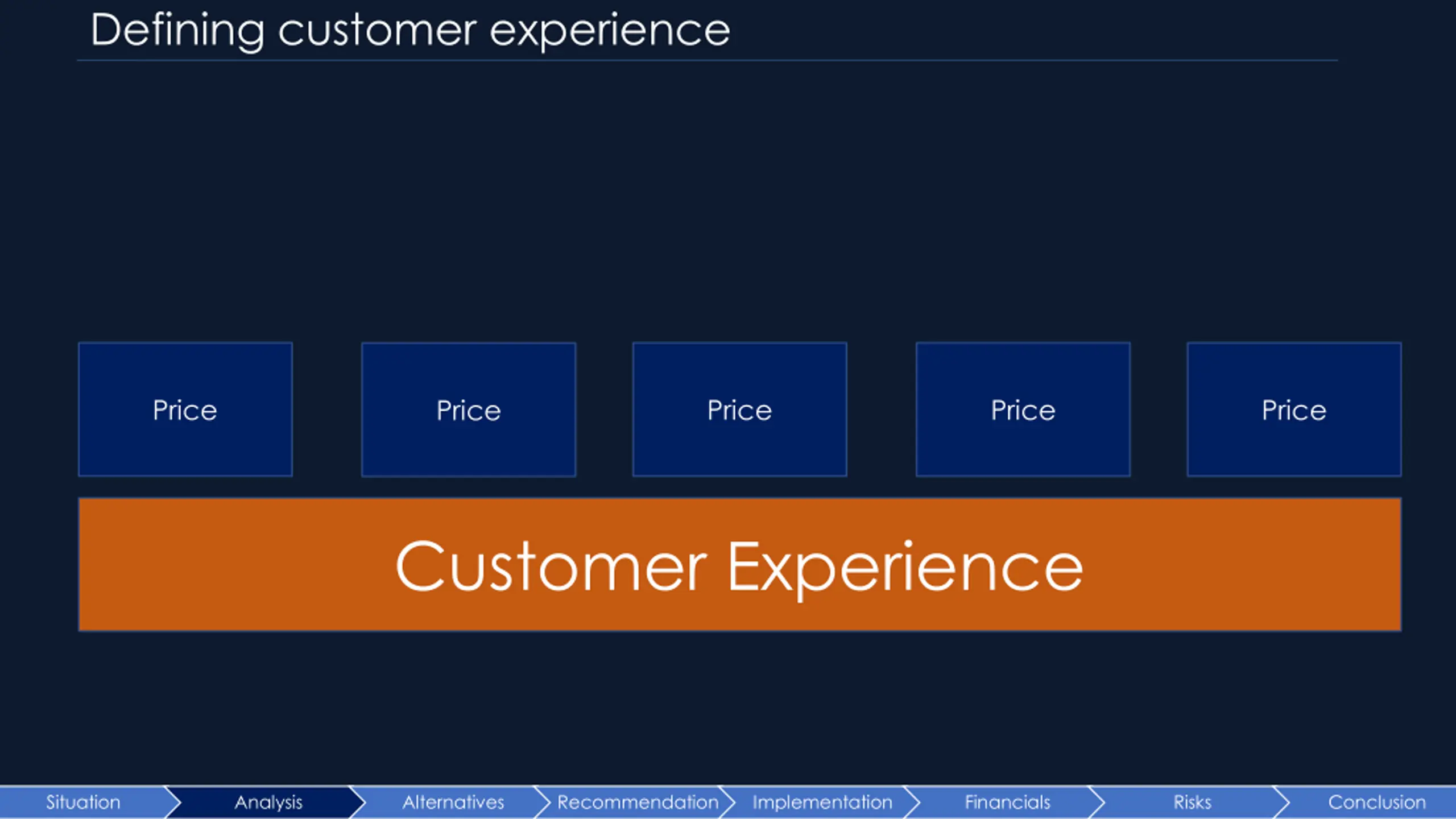 Defining customer experience

Price

Price

Price

Price

Price

Customer Experience

Situation

Analysis

Alternatives

Recommendation

Implementation

Financials

Risks

Conclusion